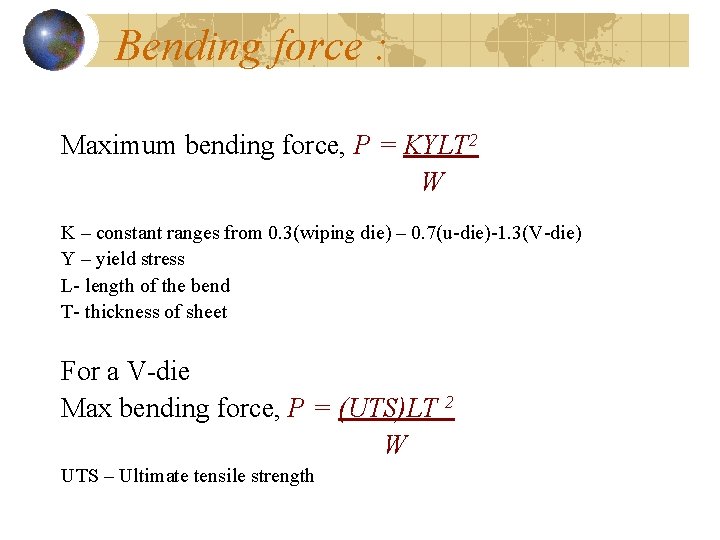 Bending force :

Maximum bending force, $P = \frac{KYLT^2}{W}$

K – constant ranges from 0.3(wiping die) – 0.7(u-die)-1.3(V-die)
Y – yield stress
L- length of the bend
T- thickness of sheet

For a V-die
Max bending force, $P = \frac{(UTS)LT^2}{W}$

UTS – Ultimate tensile strength